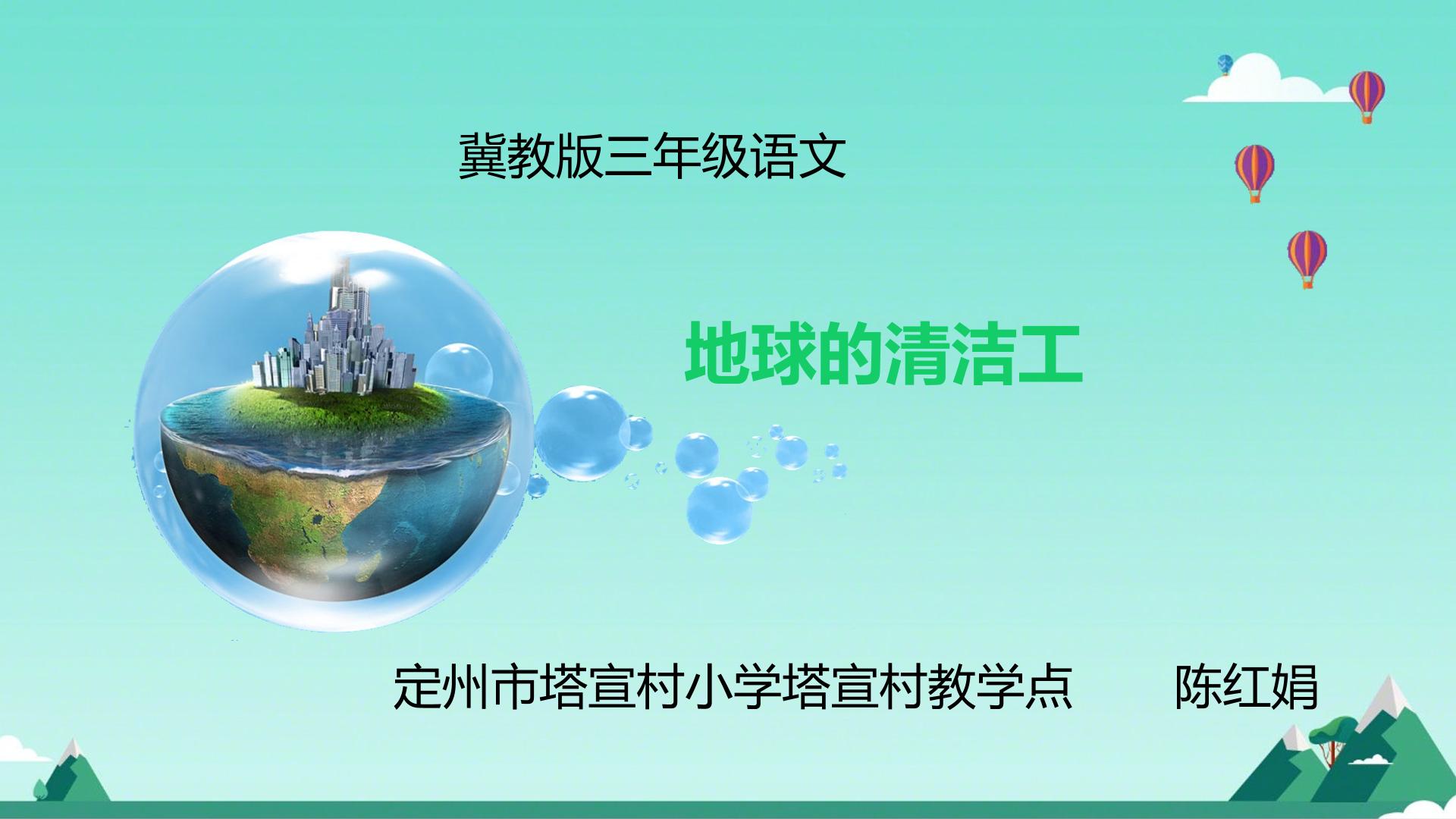 冀教版三年级语文

地球的清洁工

定州市塔宣村小学塔宣村教学点　　陈红娟